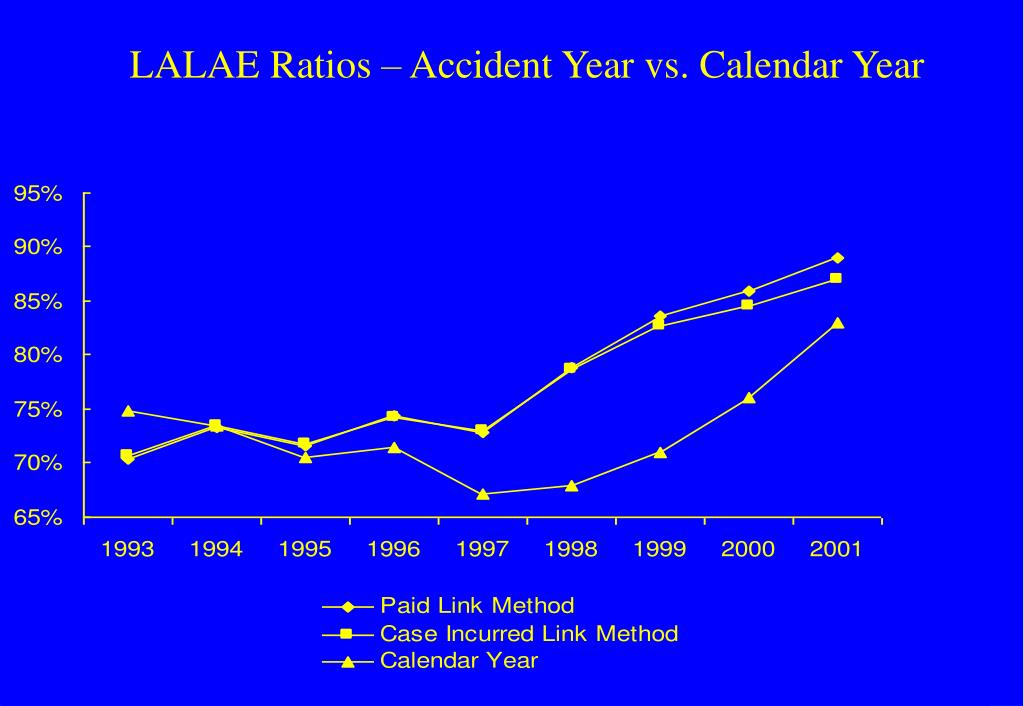 LALAE Ratios – Accident Year vs. Calendar Year

95%
90%
85%
80%
75%
70%
65%

1993 1994 1995 1996 1997 1998 1999 2000 2001

Paid Link Method
Case Incurred Link Method
Calendar Year